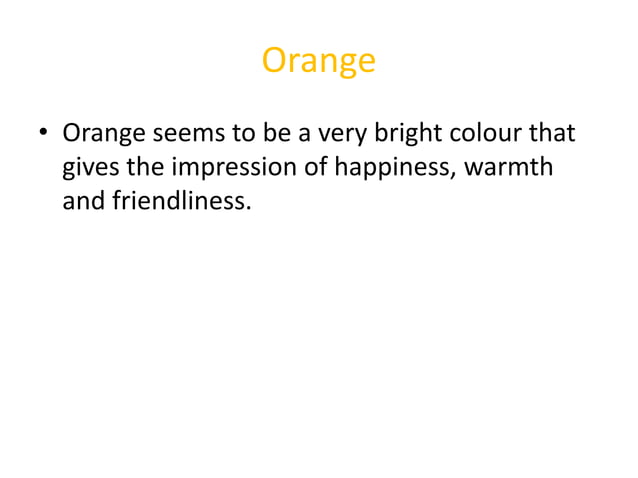 Orange

• Orange seems to be a very bright colour that gives the impression of happiness, warmth and friendliness.